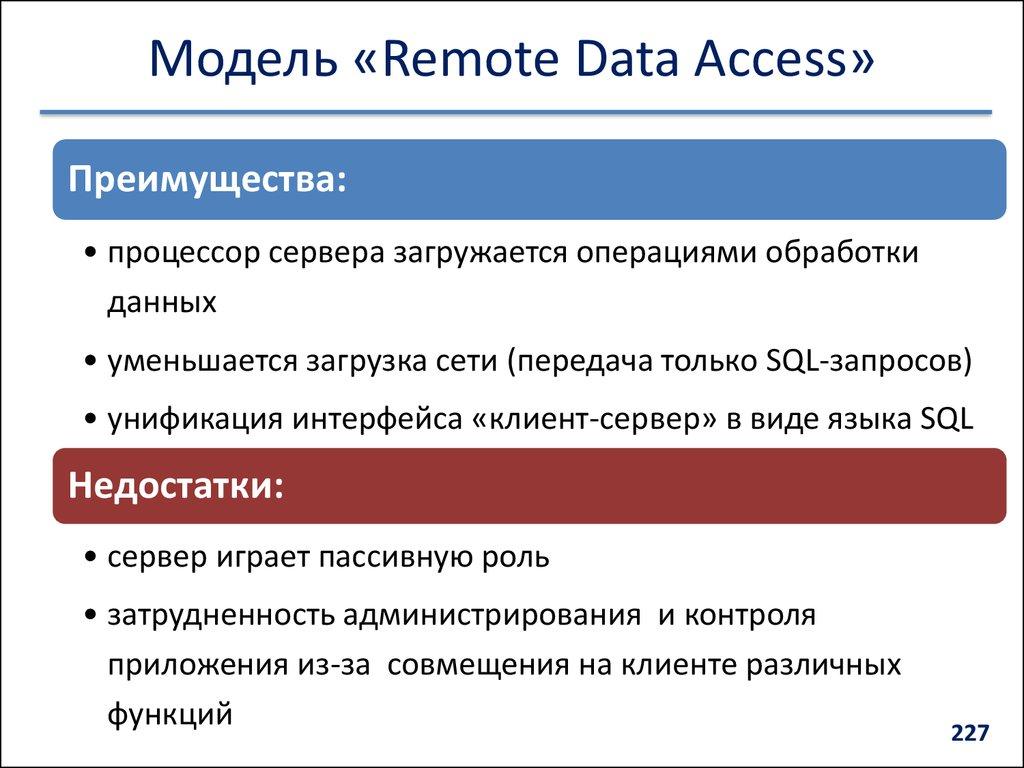 Модель «Remote Data Access»

Преимущества:

• процессор сервера загружается операциями обработки данных

• уменьшается загрузка сети (передача только SQL-запросов)

• унификация интерфейса «клиент-сервер» в виде языка SQL

Недостатки:

• сервер играет пассивную роль

• затрудненность администрирования и контроля приложения из-за совмещения на клиенте различных функций

227